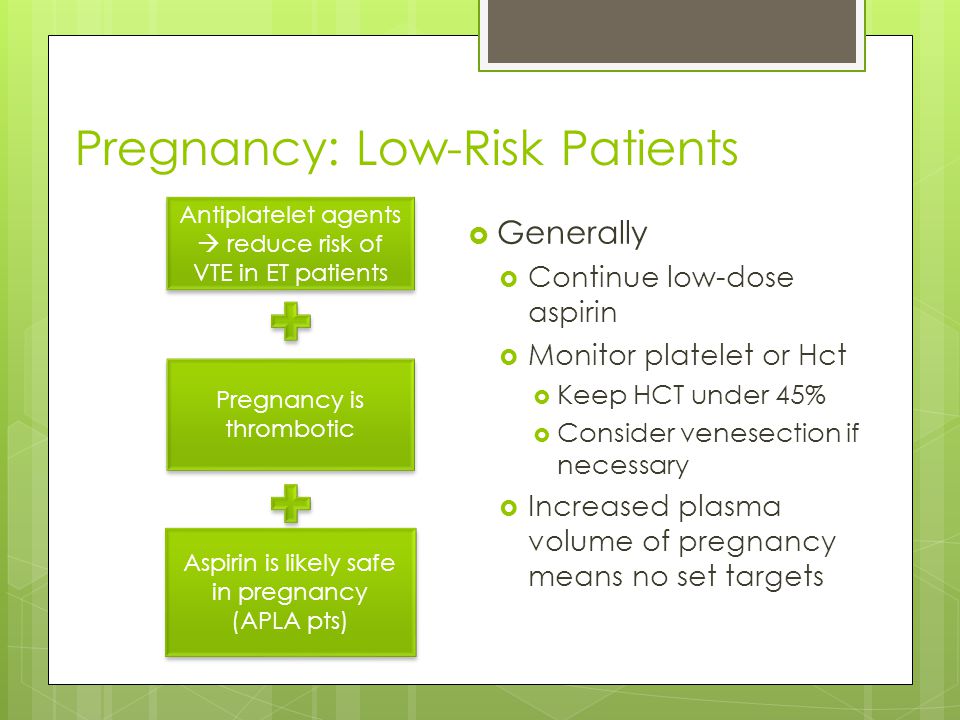 Pregnancy: Low-Risk Patients

Antiplatelet agents → reduce risk of VTE in ET patients

Pregnancy is thrombotic

Aspirin is likely safe in pregnancy (APLA pts)

Generally

Continue low-dose aspirin

Monitor platelet or Hct

Keep HCT under 45%

Consider venesection if necessary

Increased plasma volume of pregnancy means no set targets